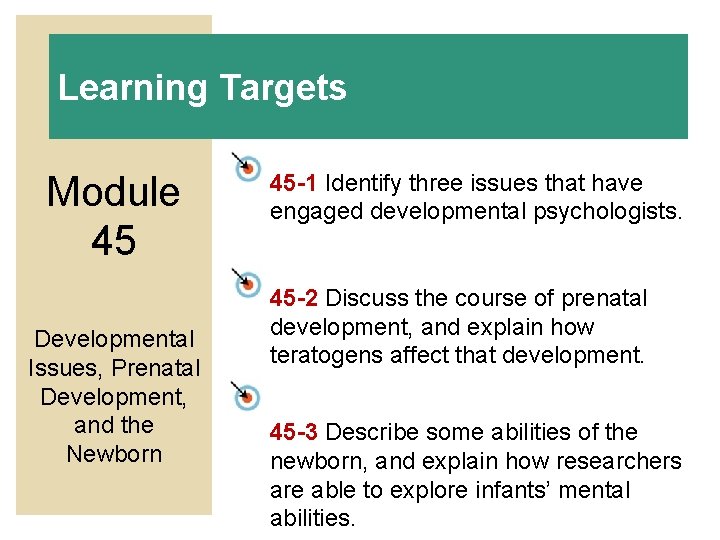 Learning Targets

Module 45

Developmental Issues, Prenatal Development, and the Newborn

45-1 Identify three issues that have engaged developmental psychologists.

45-2 Discuss the course of prenatal development, and explain how teratogens affect that development.

45-3 Describe some abilities of the newborn, and explain how researchers are able to explore infants' mental abilities.